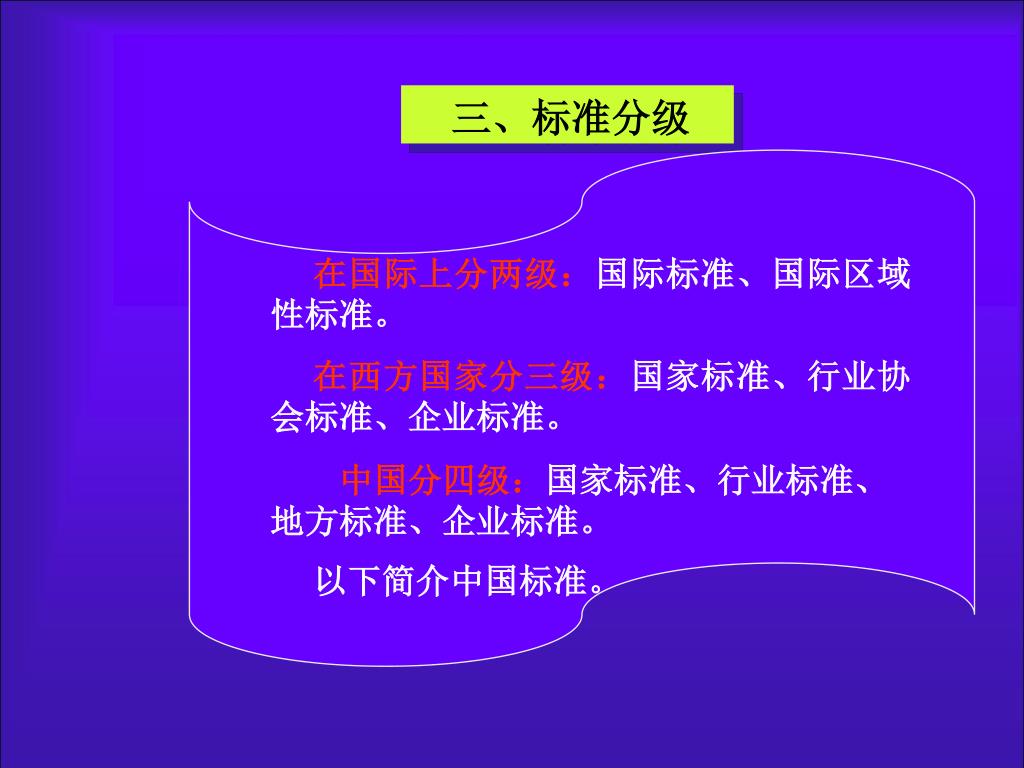 三、标准分级

在国际上分两级：国际标准、国际区域性标准。

在西方国家分三级：国家标准、行业协会标准、企业标准。

中国分四级：国家标准、行业标准、地方标准、企业标准。

以下简介中国标准。